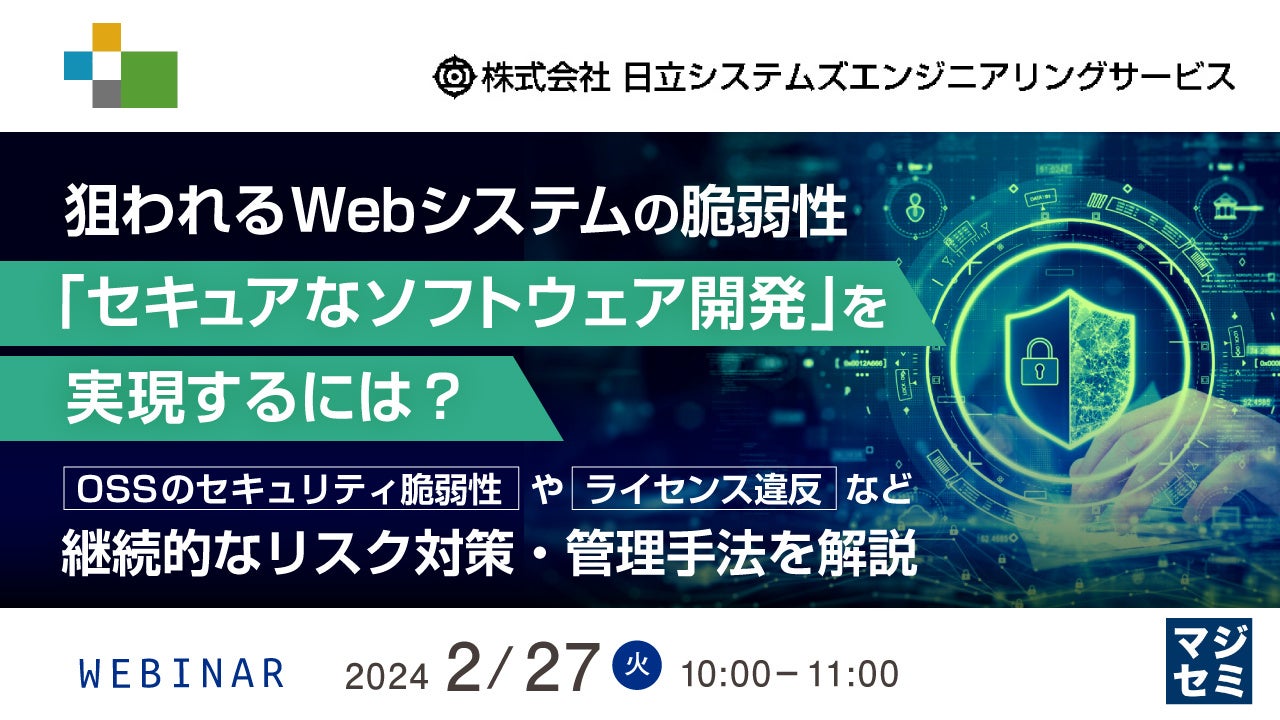 株式会社 日立システムズエンジニアリングサービス

狙われるWebシステムの脆弱性
「セキュアなソフトウェア開発」を
実現するには？

OSSのセキュリティ脆弱性 や ライセンス違反 など
継続的なリスク対策・管理手法を解説

WEBINAR 2024 2/27 火 10:00－11:00

マジセミ